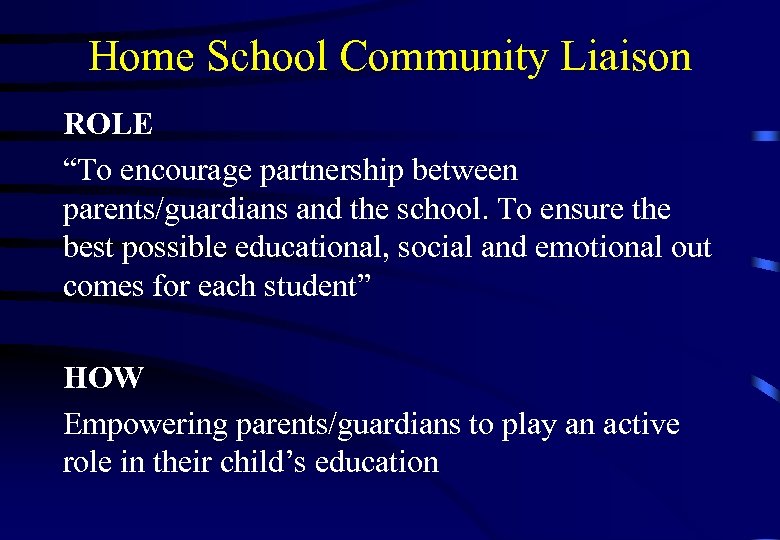 Home School Community Liaison

ROLE

“To encourage partnership between parents/guardians and the school. To ensure the best possible educational, social and emotional out comes for each student”

HOW

Empowering parents/guardians to play an active role in their child’s education